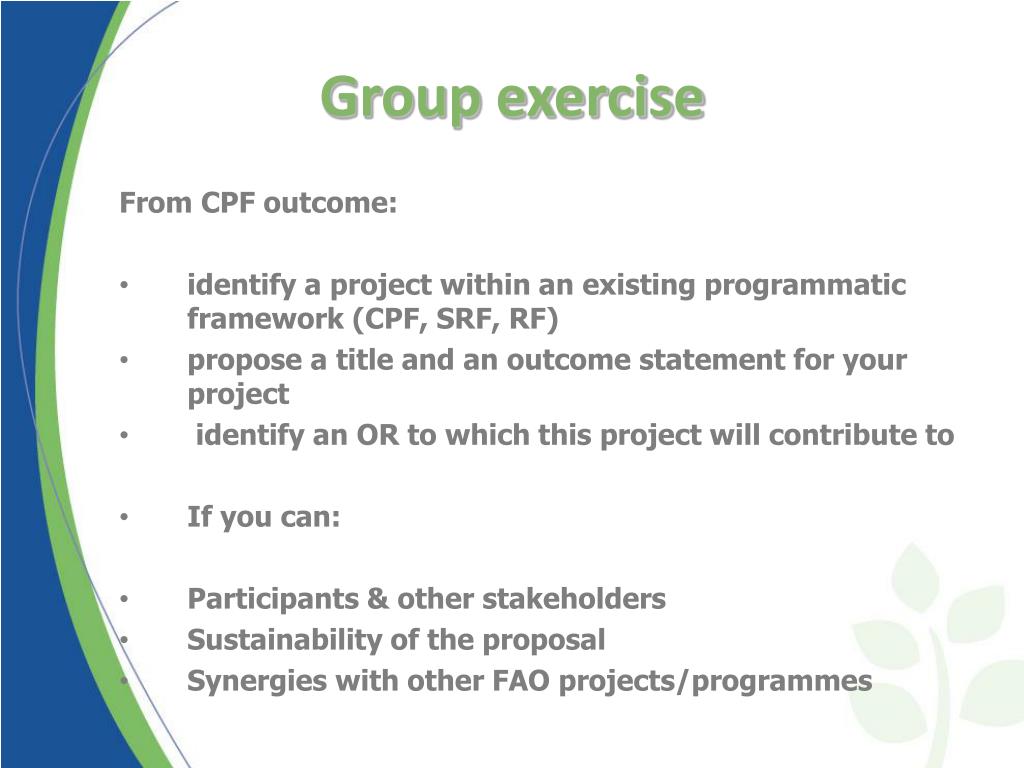 Group exercise

From CPF outcome:

• identify a project within an existing programmatic framework (CPF, SRF, RF)
• propose a title and an outcome statement for your project
• identify an OR to which this project will contribute to

• If you can:

• Participants & other stakeholders
• Sustainability of the proposal
• Synergies with other FAO projects/programmes